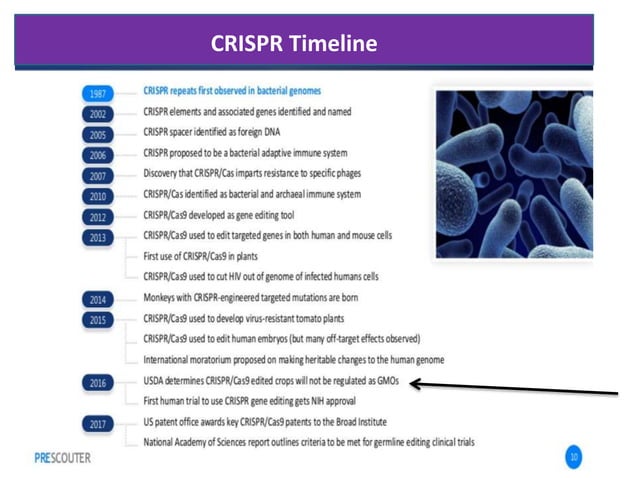 CRISPR Timeline

1987 CRISPR repeats first observed in bacterial genomes

2002 CRISPR elements and associated genes identified and named

2005 CRISPR spacer identified as foreign DNA

2006 CRISPR proposed to be a bacterial adaptive immune system

2007 Discovery that CRISPR/Cas imparts resistance to specific phages

2010 CRISPR/Cas identified as bacterial and archaeal immune system

2012 CRISPR/Cas9 developed as gene editing tool

2013 CRISPR/Cas9 used to edit targeted genes in both human and mouse cells

First use of CRISPR/Cas9 in plants

CRISPR/Cas9 used to cut HIV out of genome of infected humans cells

2014 Monkeys with CRISPR-engineered targeted mutations are born

2015 CRISPR/Cas9 used to develop virus-resistant tomato plants

CRISPR/Cas9 used to edit human embryos (but many off-target effects observed)

International moratorium proposed on making heritable changes to the human genome

2016 USDA determines CRISPR/Cas9 edited crops will not be regulated as GMOs

First human trial to use CRISPR gene editing gets NIH approval

2017 US patent office awards key CRISPR/Cas9 patents to the Broad Institute

National Academy of Sciences report outlines criteria to be met for germline editing clinical trials

PRESCOUTER

10